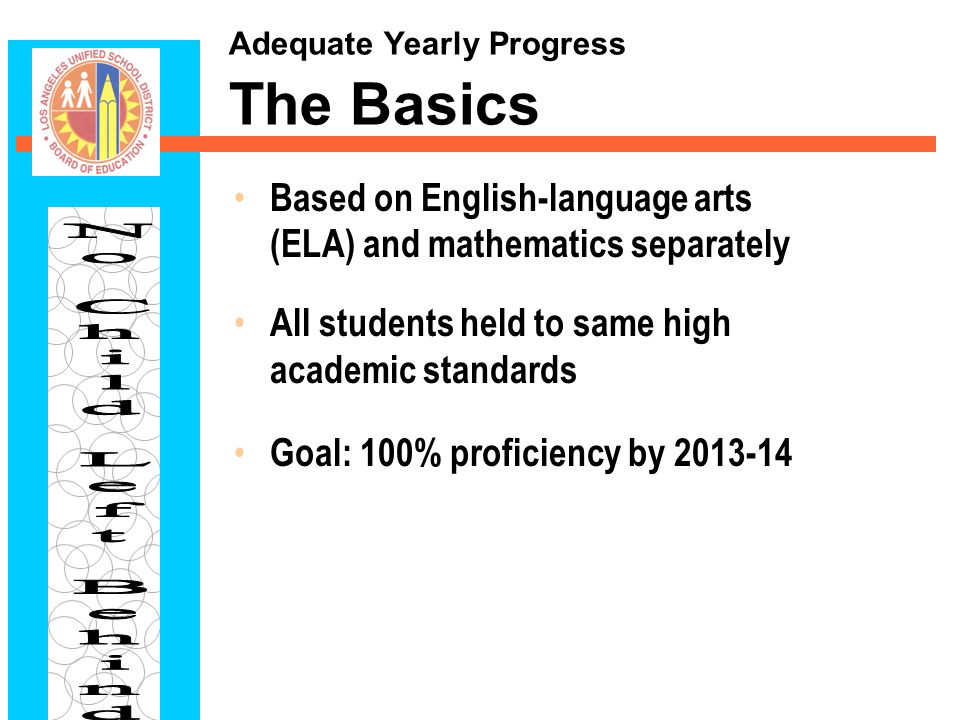 LOS ANGELES UNIFIED SCHOOL DISTRICT
BOARD OF EDUCATION

No Child Left Behind

Adequate Yearly Progress

The Basics

• Based on English-language arts (ELA) and mathematics separately

• All students held to same high academic standards

• Goal: 100% proficiency by 2013-14